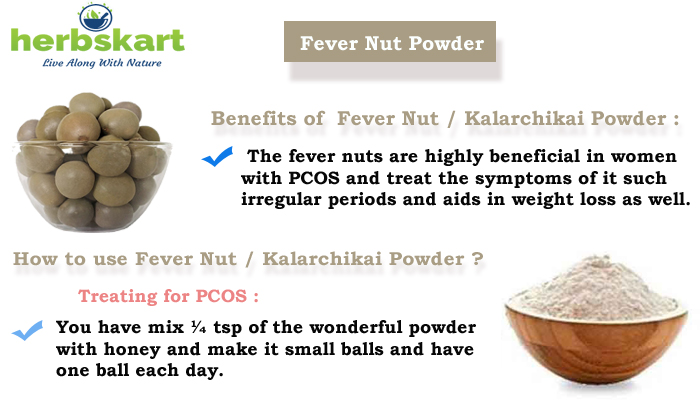 herbskart
Live Along With Nature

Fever Nut Powder

Benefits of Fever Nut / Kalarchikai Powder :

The fever nuts are highly beneficial in women with PCOS and treat the symptoms of it such irregular periods and aids in weight loss as well.

How to use Fever Nut / Kalarchikai Powder ?

Treating for PCOS :

You have mix ¼ tsp of the wonderful powder with honey and make it small balls and have one ball each day.